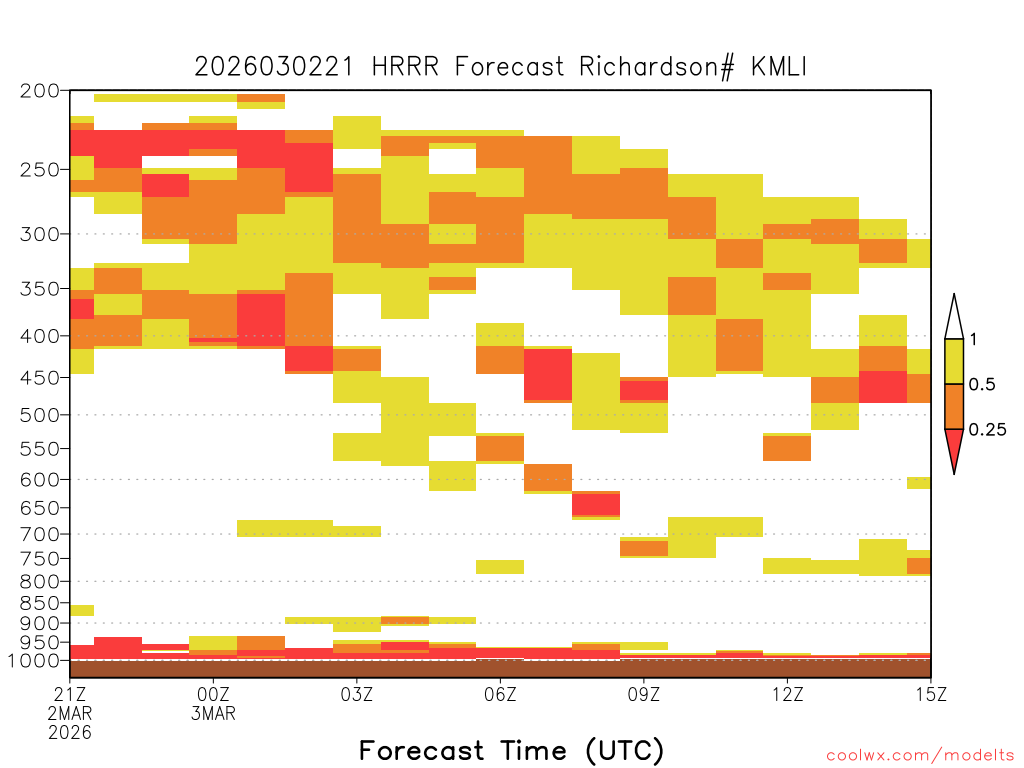 2026030221 HRRR Forecast Richardson# KMLI

200
250
300
350
400
450
500
550
600
650
700
750
800
850
900
950
1000

1
0.5
0.25

21Z 2MAR 2026
00Z 3MAR
03Z
06Z
09Z
12Z
15Z

Forecast Time (UTC)

coolwx.com/modelts